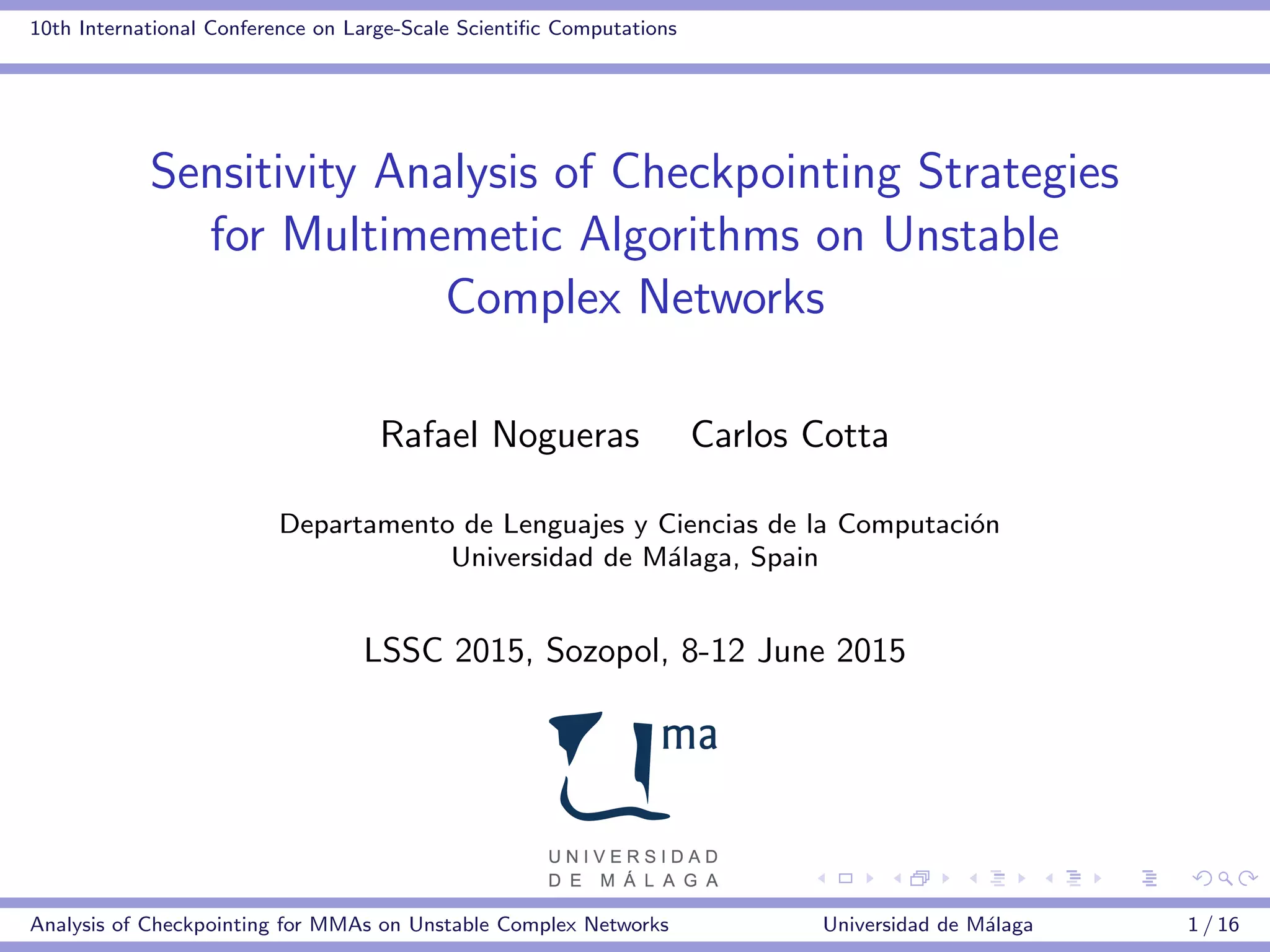 10th International Conference on Large-Scale Scientific Computations

Sensitivity Analysis of Checkpointing Strategies for Multimemetic Algorithms on Unstable Complex Networks

Rafael Nogueras Carlos Cotta

Departamento de Lenguajes y Ciencias de la Computación
Universidad de Málaga, Spain

LSSC 2015, Sozopol, 8-12 June 2015

ma

UNIVERSIDAD
DE MÁLAGA

Analysis of Checkpointing for MMAs on Unstable Complex Networks Universidad de Málaga 1 / 16